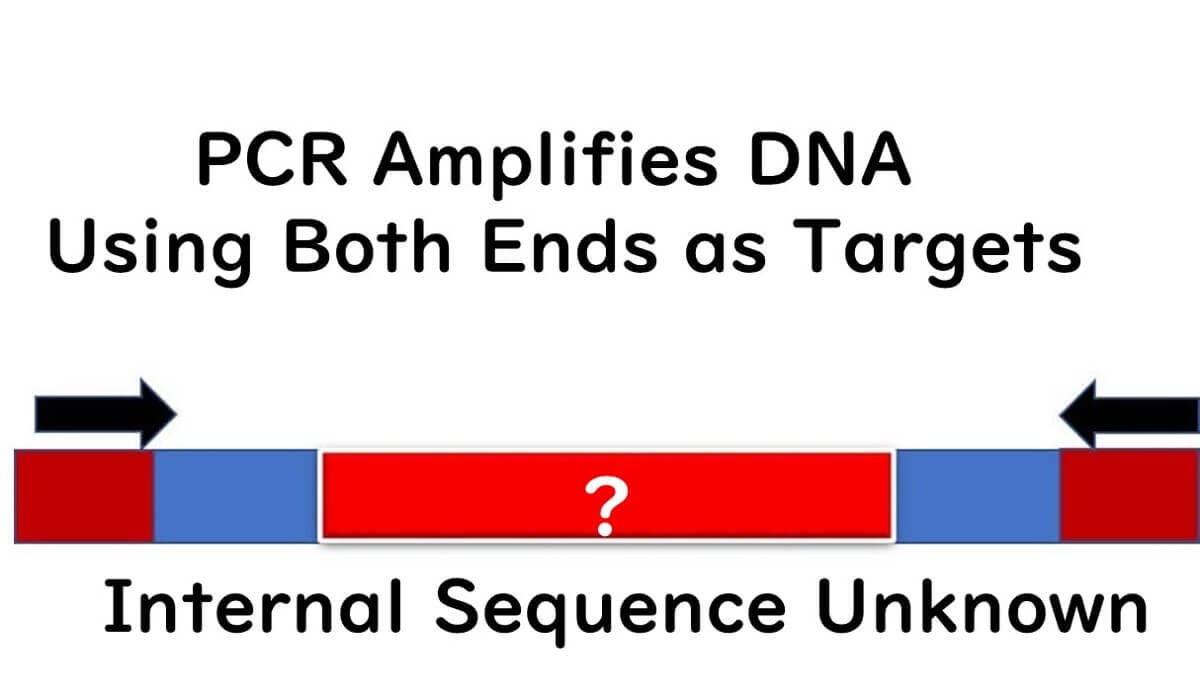 PCR Amplifies DNA
Using Both Ends as Targets

?

Internal Sequence Unknown